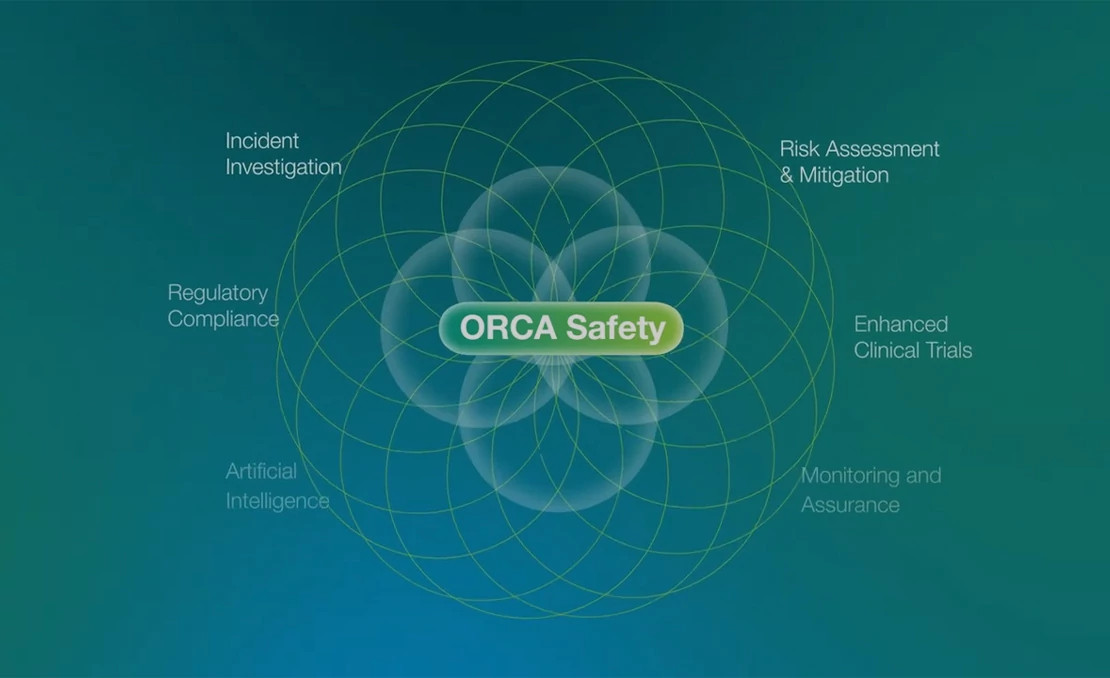 Incident Investigation

Risk Assessment & Mitigation

Regulatory Compliance

ORCA Safety

Enhanced Clinical Trials

Artificial Intelligence

Monitoring and Assurance